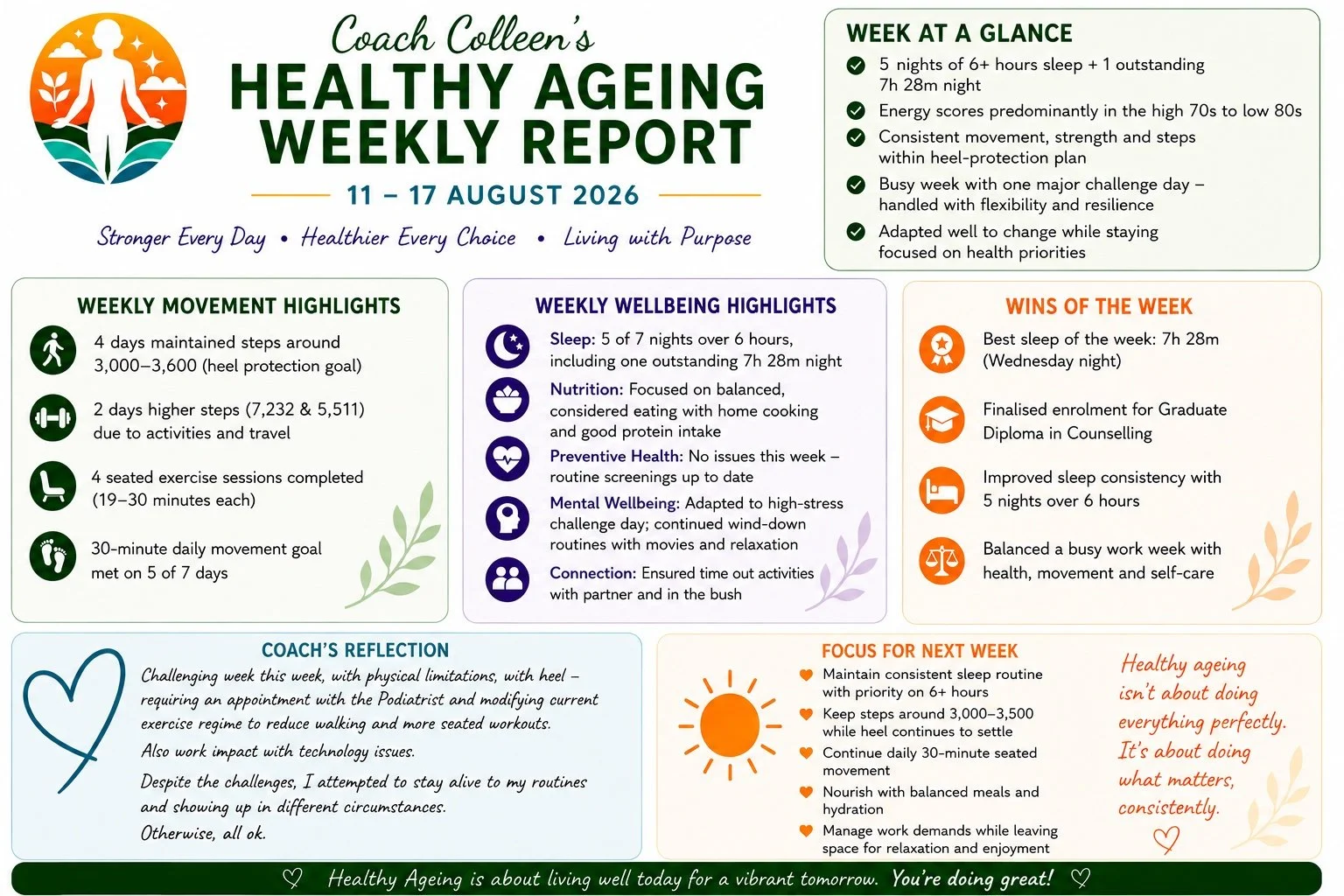 Coach Colleen's
HEALTHY AGEING WEEKLY REPORT
11 – 17 AUGUST 2026
Stronger Every Day • Healthier Every Choice • Living with Purpose

WEEK AT A GLANCE
5 nights of 6+ hours sleep + 1 outstanding 7h 28m night
Energy scores predominantly in the high 70s to low 80s
Consistent movement, strength and steps within heel-protection plan
Busy week with one major challenge day – handled with flexibility and resilience
Adapted well to change while staying focused on health priorities

WEEKLY MOVEMENT HIGHLIGHTS
4 days maintained steps around 3,000–3,600 (heel protection goal)
2 days higher steps (7,232 & 5,511) due to activities and travel
4 seated exercise sessions completed (19–30 minutes each)
30-minute daily movement goal met on 5 of 7 days

WEEKLY WELLBEING HIGHLIGHTS
Sleep: 5 of 7 nights over 6 hours, including one outstanding 7h 28m night
Nutrition: Focused on balanced, considered eating with home cooking and good protein intake
Preventive Health: No issues this week – routine screenings up to date
Mental Wellbeing: Adapted to high-stress challenge day; continued wind-down routines with movies and relaxation
Connection: Ensured time out activities with partner and in the bush

WINS OF THE WEEK
Best sleep of the week: 7h 28m (Wednesday night)
Finalised enrolment for Graduate Diploma in Counselling
Improved sleep consistency with 5 nights over 6 hours
Balanced a busy work week with health, movement and self-care

COACH'S REFLECTION
Challenging week this week, with physical limitations, with heel – requiring an appointment with the Podiatrist and modifying current exercise regime to reduce walking and more seated workouts.
Also work impact with technology issues.
Despite the challenges, I attempted to stay alive to my routines and showing up in different circumstances.
Otherwise, all ok.

FOCUS FOR NEXT WEEK
Maintain consistent sleep routine with priority on 6+ hours
Keep steps around 3,000–3,500 while heel continues to settle
Continue daily 30-minute seated movement
Nourish with balanced meals and hydration
Manage work demands while leaving space for relaxation and enjoyment

Healthy ageing isn't about doing everything perfectly. It's about doing what matters, consistently.

Healthy Ageing is about living well today for a vibrant tomorrow. You're doing great!